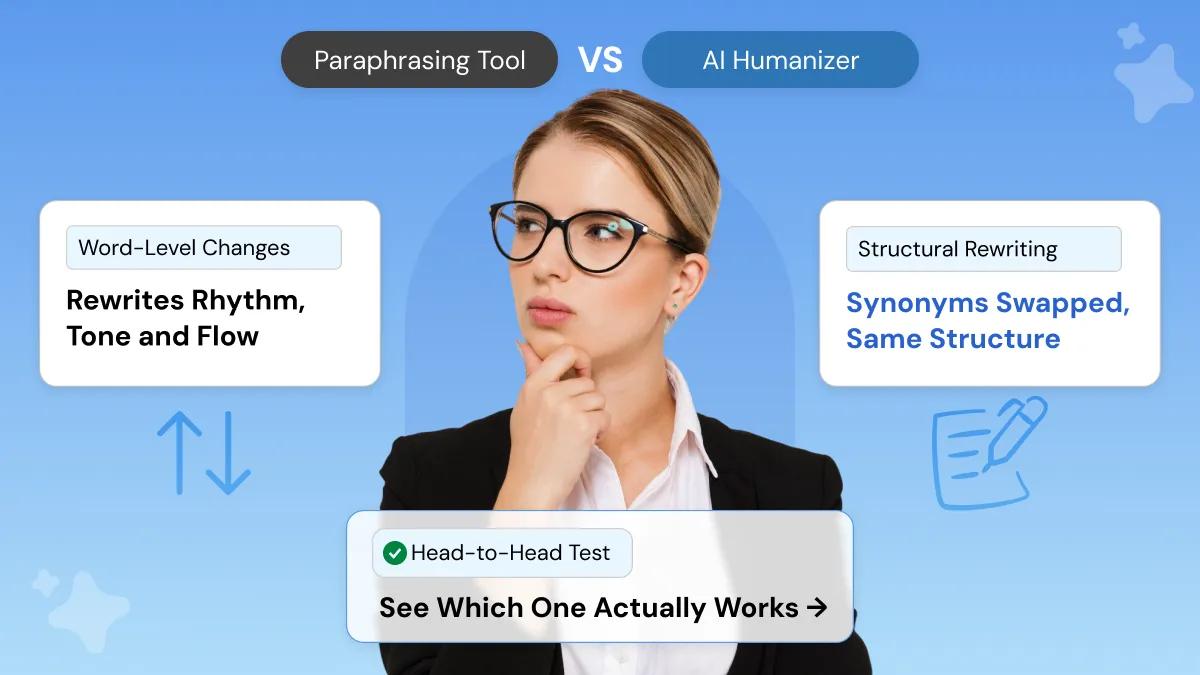 Paraphrasing Tool VS AI Humanizer

Word-Level Changes

Rewrites Rhythm, Tone and Flow

Structural Rewriting

Synonyms Swapped, Same Structure

Head-to-Head Test

See Which One Actually Works →